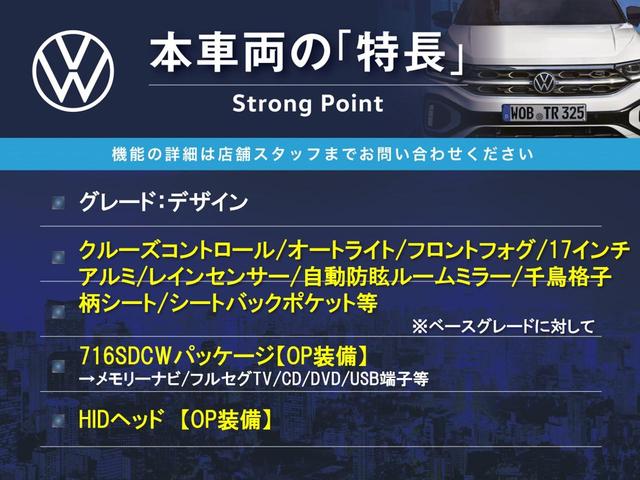 本車両の「特長」
Strong Point

WOB TR 325

機能の詳細は店舗スタッフまでお問い合わせください

グレード：デザイン

クルーズコントロール/オートライト/フロントフォグ/17インチアルミ/レインセンサー/自動防眩ルームミラー/千鳥格子柄シート/シートバックポケット等
※ベースグレードに対して

716SDCWパッケージ【OP装備】
→メモリーナビ/フルセグTV/CD/DVD/USB端子等

HIDヘッド 【OP装備】